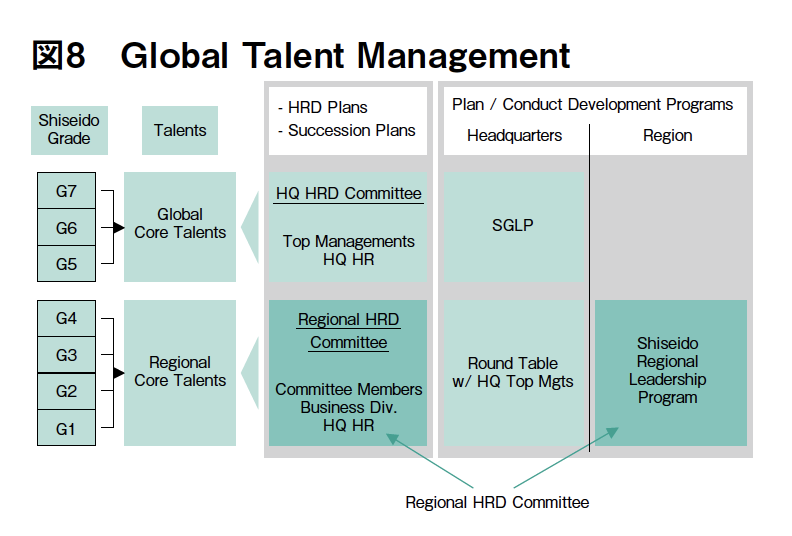 図8 Global Talent Management

Shiseido Grade

Talents

- HRD Plans
- Succession Plans

Plan / Conduct Development Programs

Headquarters

Region

G7
G6
G5

Global Core Talents

HQ HRD Committee

Top Managements
HQ HR

SGLP

G4
G3
G2
G1

Regional Core Talents

Regional HRD Committee

Committee Members
Business Div.
HQ HR

Round Table w/ HQ Top Mgts

Shiseido Regional Leadership Program

Regional HRD Committee